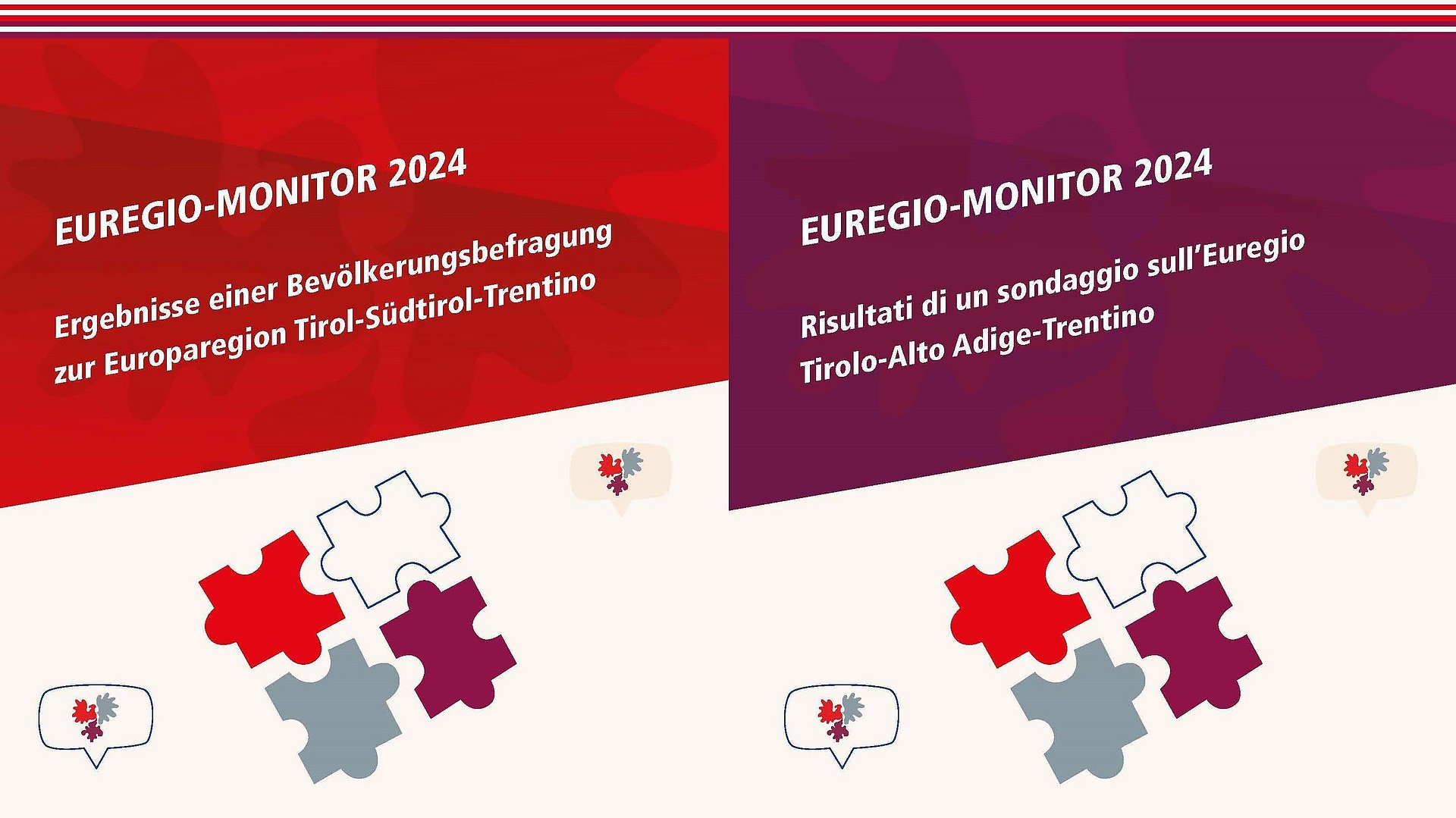 EUREGIO-MONITOR 2024

Ergebnisse einer Bevölkerungsbefragung zur Europaregion Tirol-Südtirol-Trentino

EUREGIO-MONITOR 2024

Risultati di un sondaggio sull'Euregio Tirolo-Alto Adige-Trentino